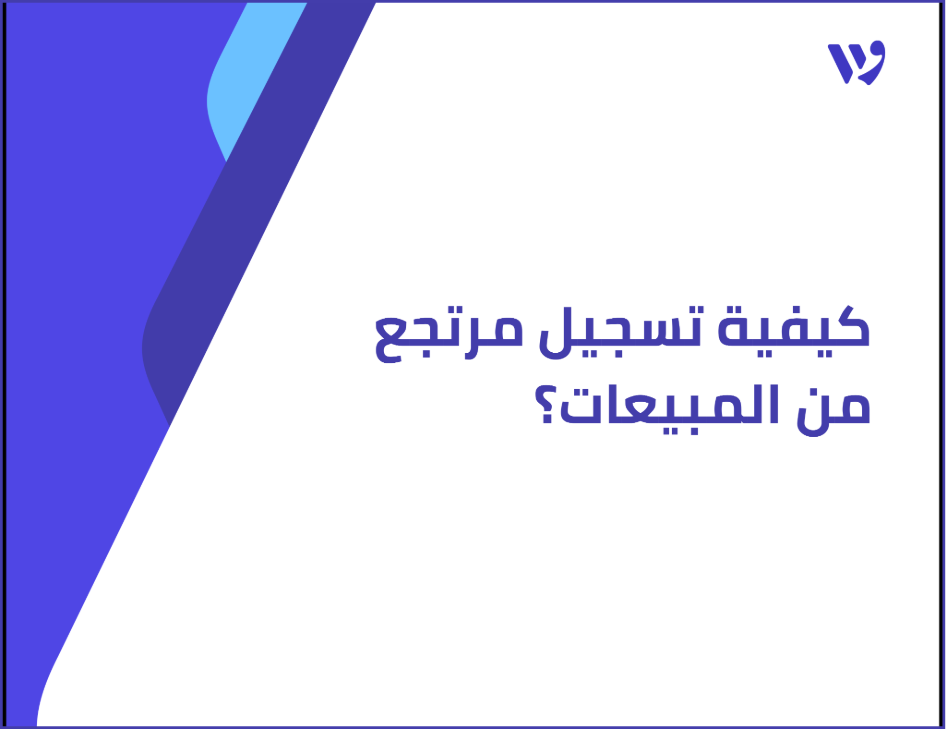 كيفية تسجيل مرتجع من المبيعات؟